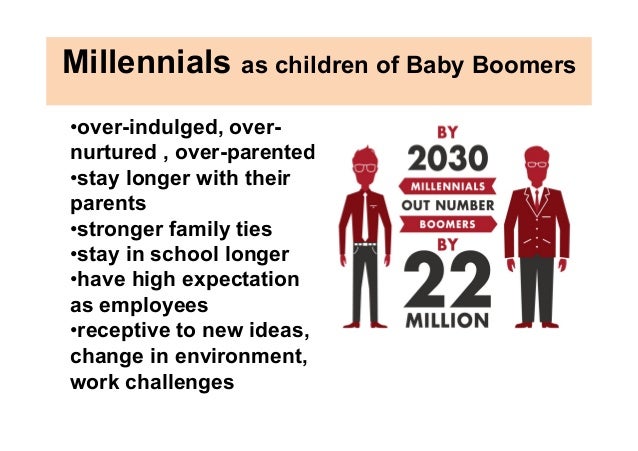 Millennials as children of Baby Boomers

•over-indulged, over-nurtured , over-parented
•stay longer with their parents
•stronger family ties
•stay in school longer
•have high expectation as employees
•receptive to new ideas, change in environment, work challenges

BY
2030
MILLENNIALS
OUT NUMBER
BOOMERS
BY
22
MILLION